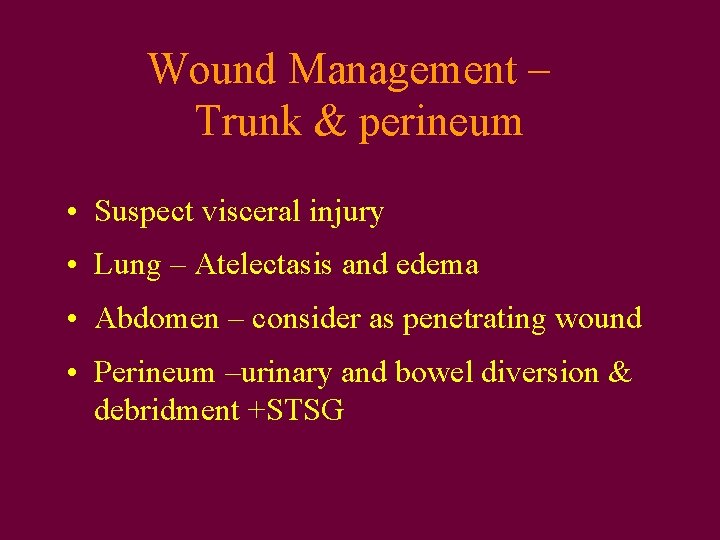 Wound Management – Trunk & perineum

• Suspect visceral injury
• Lung – Atelectasis and edema
• Abdomen – consider as penetrating wound
• Perineum –urinary and bowel diversion & debridment +STSG